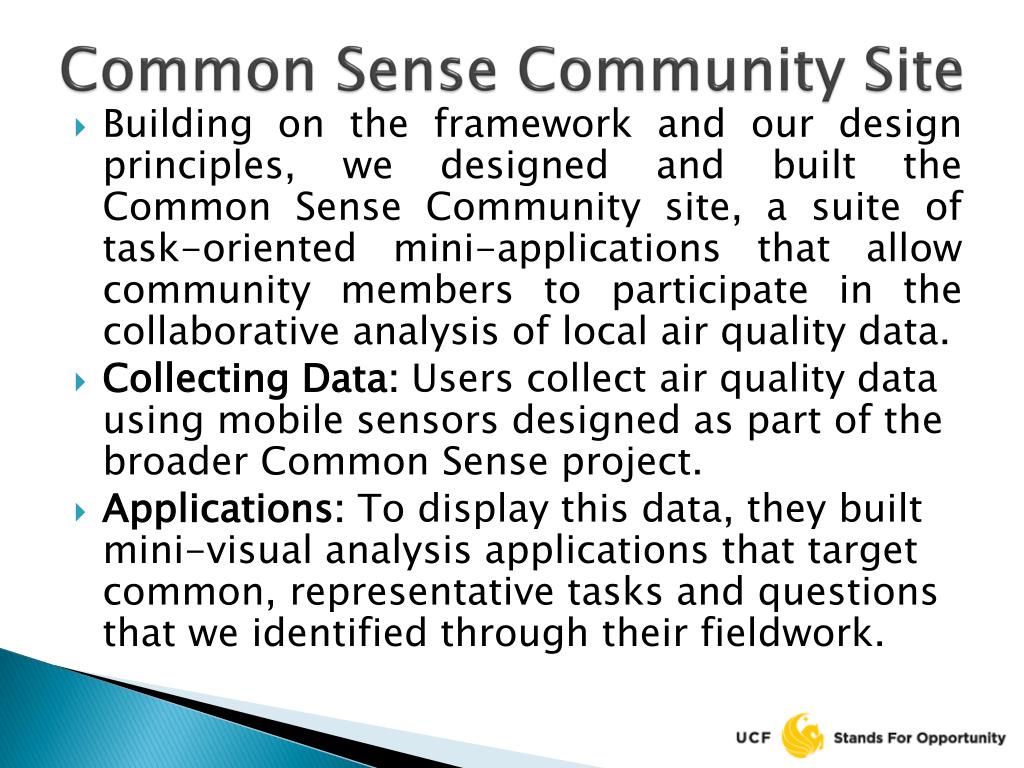 Common Sense Community Site

Building on the framework and our design principles, we designed and built the Common Sense Community site, a suite of task-oriented mini-applications that allow community members to participate in the collaborative analysis of local air quality data.

Collecting Data: Users collect air quality data using mobile sensors designed as part of the broader Common Sense project.

Applications: To display this data, they built mini-visual analysis applications that target common, representative tasks and questions that we identified through their fieldwork.

UCF Stands For Opportunity